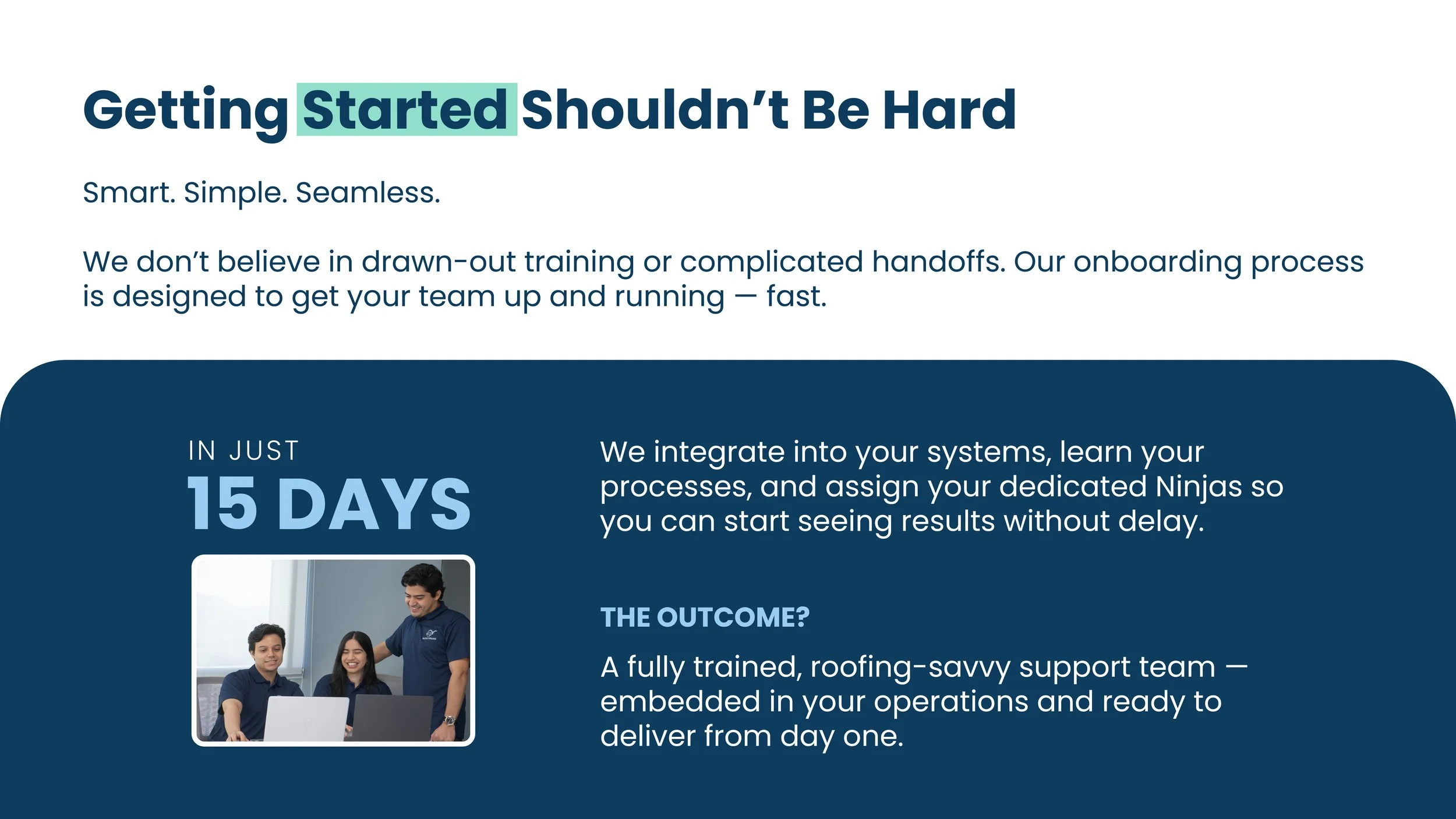 Getting Started Shouldn’t Be Hard

Smart. Simple. Seamless.

We don’t believe in drawn-out training or complicated handoffs. Our onboarding process is designed to get your team up and running — fast.

IN JUST
15 DAYS

We integrate into your systems, learn your processes, and assign your dedicated Ninjas so you can start seeing results without delay.

THE OUTCOME?

A fully trained, roofing-savvy support team — embedded in your operations and ready to deliver from day one.